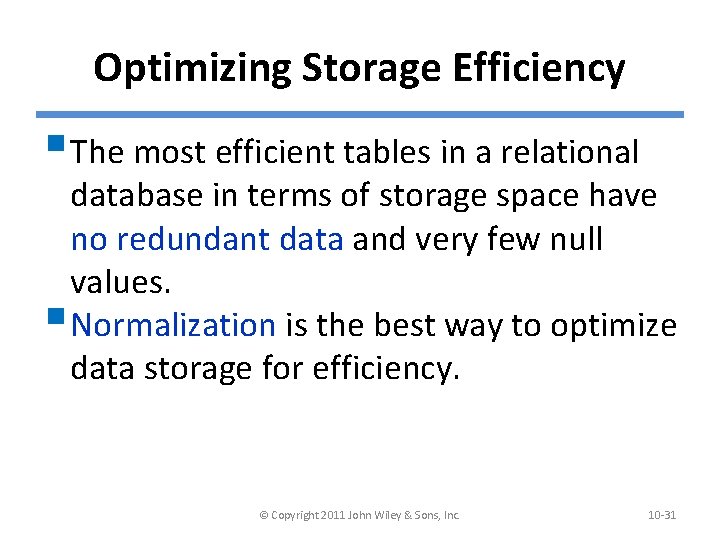 Optimizing Storage Efficiency

The most efficient tables in a relational database in terms of storage space have no redundant data and very few null values.

Normalization is the best way to optimize data storage for efficiency.

© Copyright 2011 John Wiley & Sons, Inc.

10-31